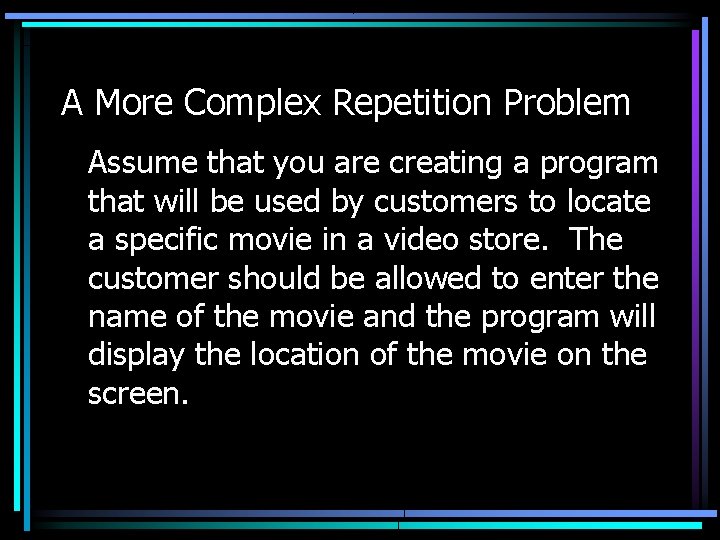 A More Complex Repetition Problem

Assume that you are creating a program that will be used by customers to locate a specific movie in a video store. The customer should be allowed to enter the name of the movie and the program will display the location of the movie on the screen.